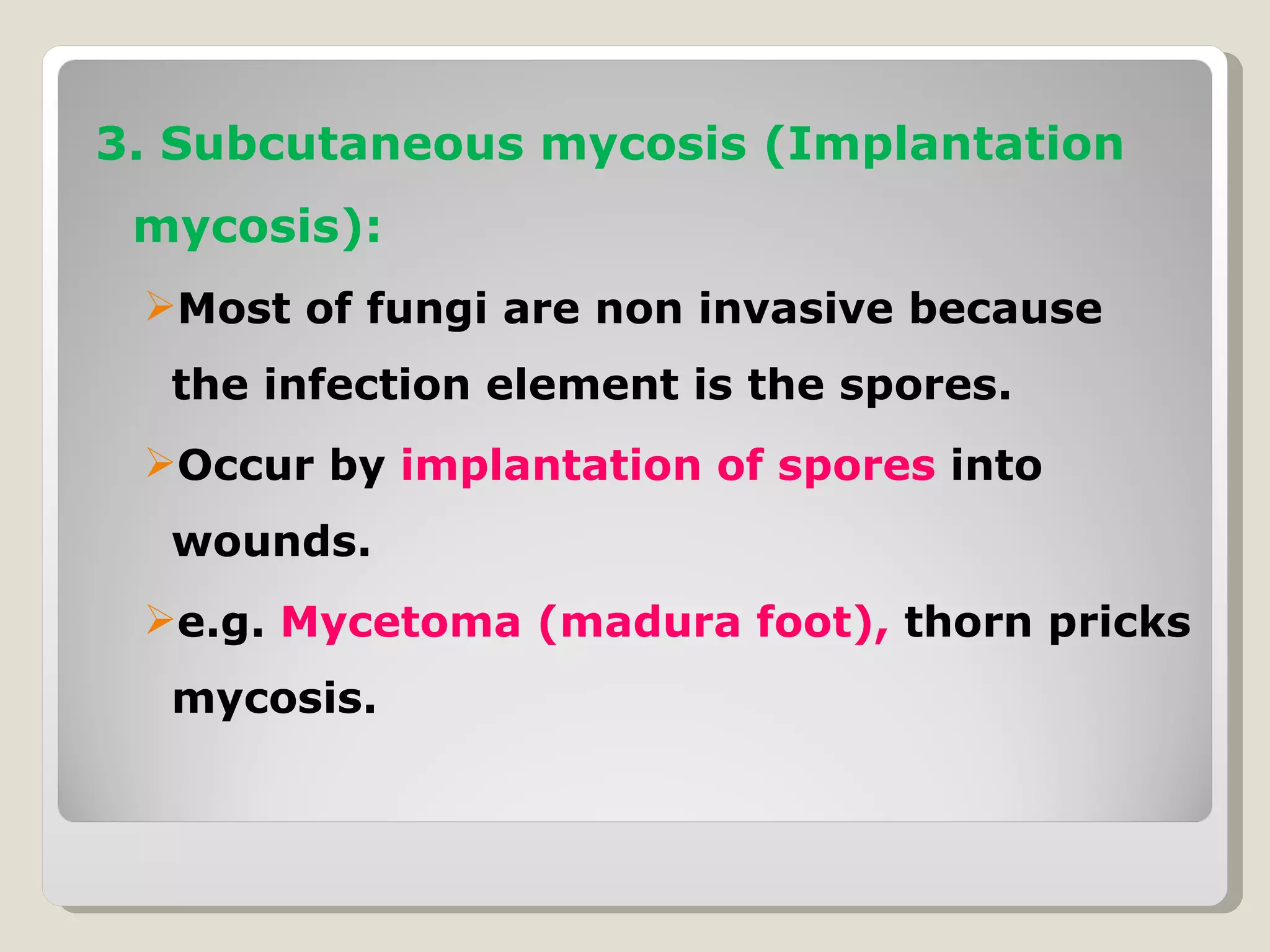 3. Subcutaneous mycosis (Implantation mycosis):

➢Most of fungi are non invasive because the infection element is the spores.

➢Occur by implantation of spores into wounds.

➢e.g. Mycetoma (madura foot), thorn pricks mycosis.